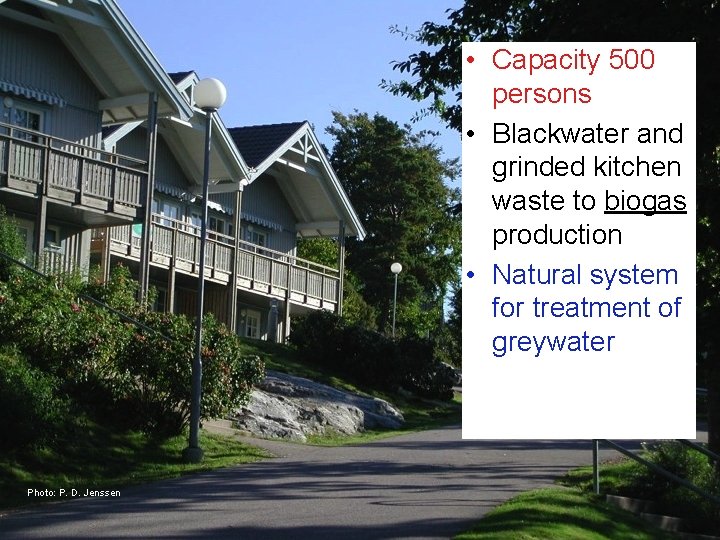 • Capacity 500 persons
• Blackwater and grinded kitchen waste to biogas production
• Natural system for treatment of greywater

Photo: P. D. Jenssen